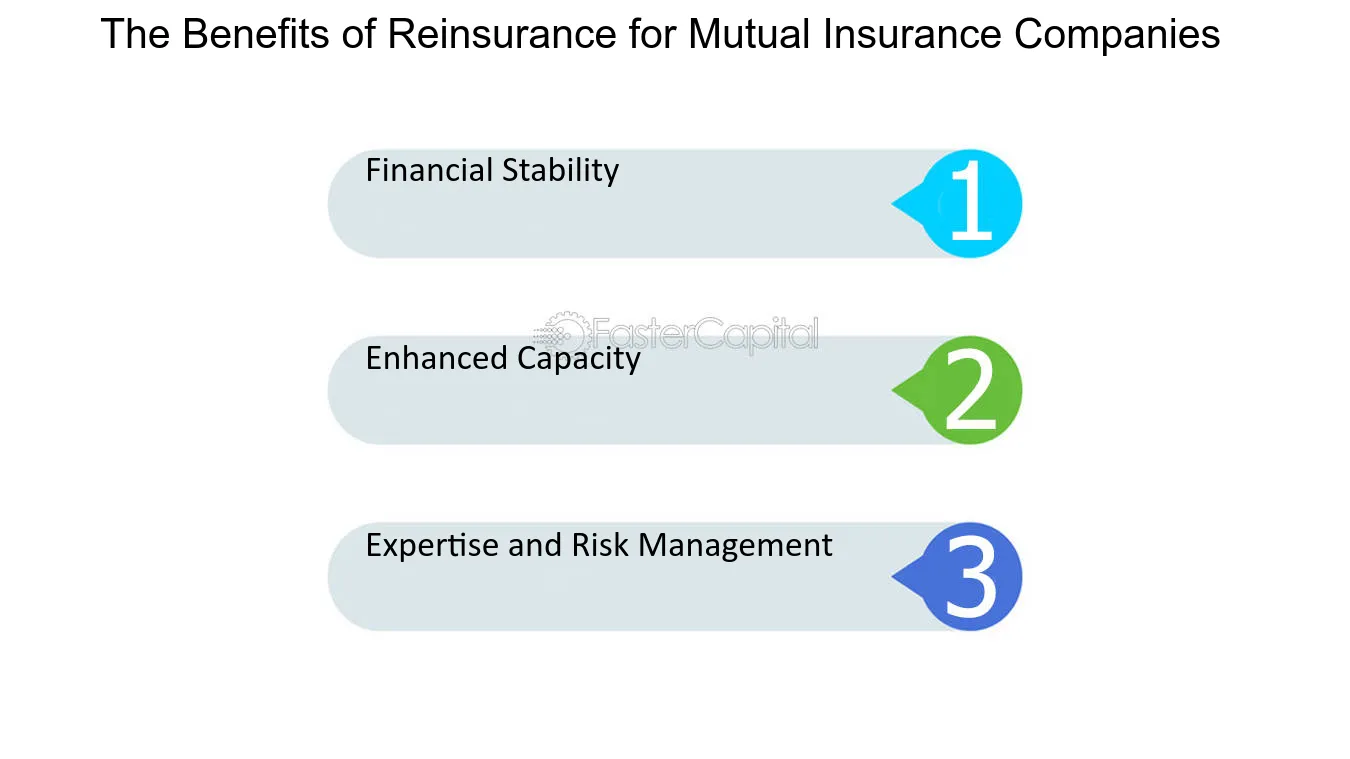 The Benefits of Reinsurance for Mutual Insurance Companies

Financial Stability
1

Enhanced Capacity
2

Expertise and Risk Management
3

FasterCapital